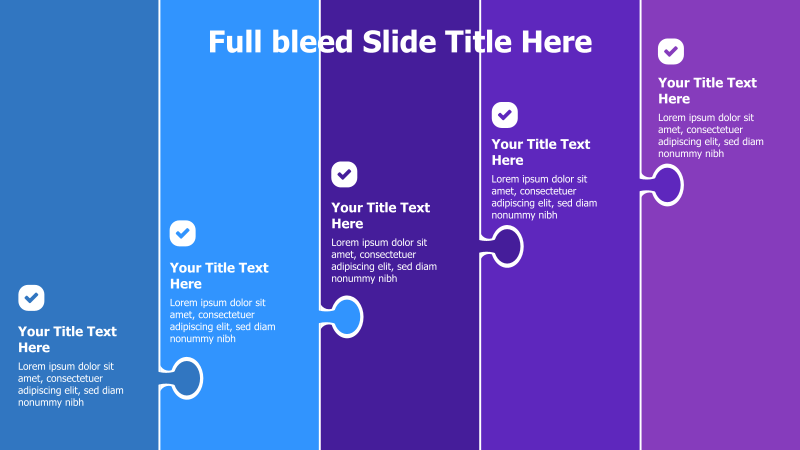 Full bleed Slide Title Here

Your Title Text Here
Lorem ipsum dolor sit amet, consectetuer adipiscing elit, sed diam nonummy nibh

Your Title Text Here
Lorem ipsum dolor sit amet, consectetuer adipiscing elit, sed diam nonummy nibh

Your Title Text Here
Lorem ipsum dolor sit amet, consectetuer adipiscing elit, sed diam nonummy nibh

Your Title Text Here
Lorem ipsum dolor sit amet, consectetuer adipiscing elit, sed diam nonummy nibh

Your Title Text Here
Lorem ipsum dolor sit amet, consectetuer adipiscing elit, sed diam nonummy nibh